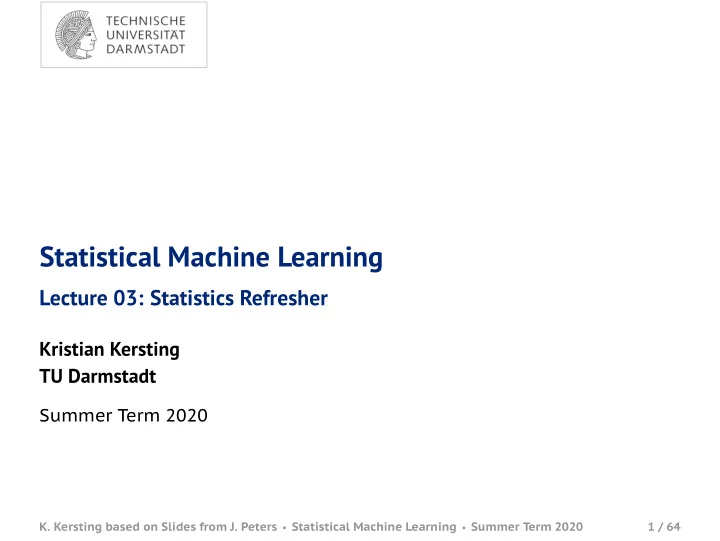 TECHNISCHE UNIVERSITÄT DARMSTADT

Statistical Machine Learning

Lecture 03: Statistics Refresher

Kristian Kersting
TU Darmstadt

Summer Term 2020

K. Kersting based on Slides from J. Peters • Statistical Machine Learning • Summer Term 2020 1 / 64